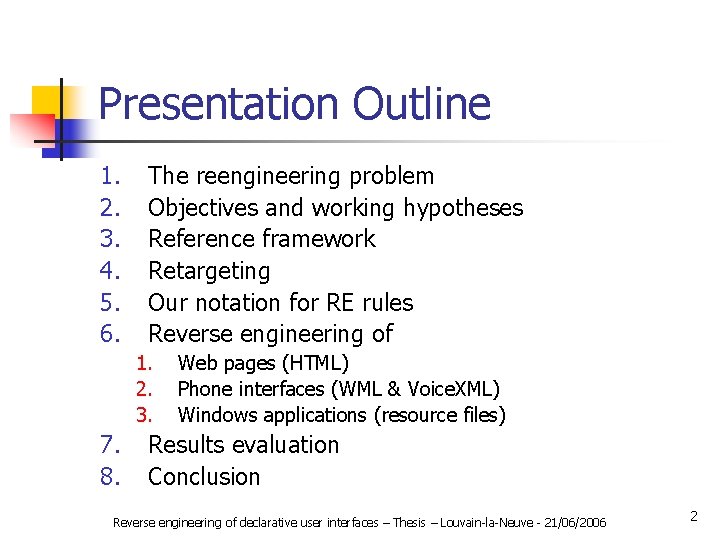 Presentation Outline

1. The reengineering problem
2. Objectives and working hypotheses
3. Reference framework
4. Retargeting
5. Our notation for RE rules
6. Reverse engineering of
   1. Web pages (HTML)
   2. Phone interfaces (WML & VoiceXML)
   3. Windows applications (resource files)
7. Results evaluation
8. Conclusion

Reverse engineering of declarative user interfaces – Thesis – Louvain-la-Neuve - 21/06/2006

2